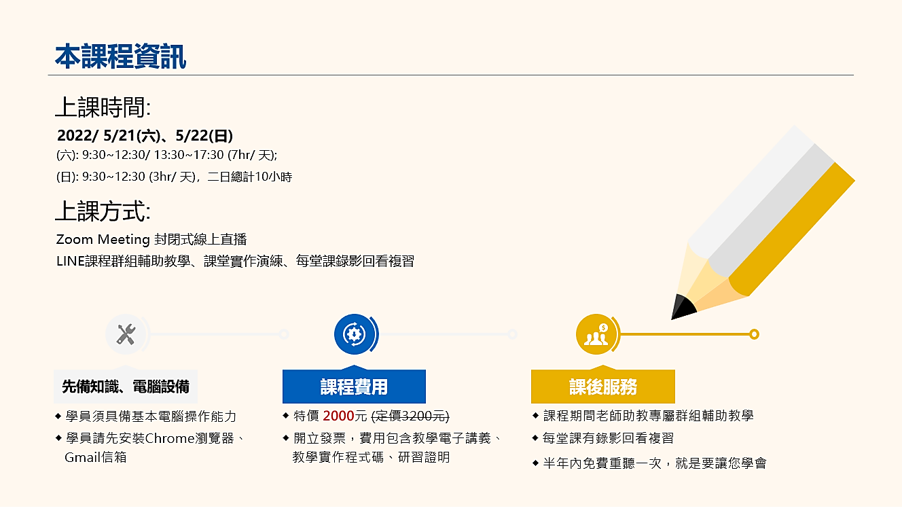 本課程資訊

上課時間:

2022/ 5/21(六)、5/22(日)

(六): 9:30~12:30/ 13:30~17:30 (7hr/ 天);

(日): 9:30~12:30 (3hr/ 天)，二日總計10小時

上課方式:

Zoom Meeting 封閉式線上直播

LINE課程群組輔助教學、課堂實作演練、每堂課錄影回看複習

先備知識、電腦設備

◆ 學員須具備基本電腦操作能力

◆ 學員請先安裝Chrome瀏覽器、Gmail信箱

課程費用

◆ 特價 2000元 (定價3200元)

◆ 開立發票，費用包含教學電子講義、教學實作程式碼、研習證明

課後服務

◆ 課程期間老師助教專屬群組輔助教學

◆ 每堂課有錄影回看複習

◆ 半年內免費重聽一次，就是要讓您學會